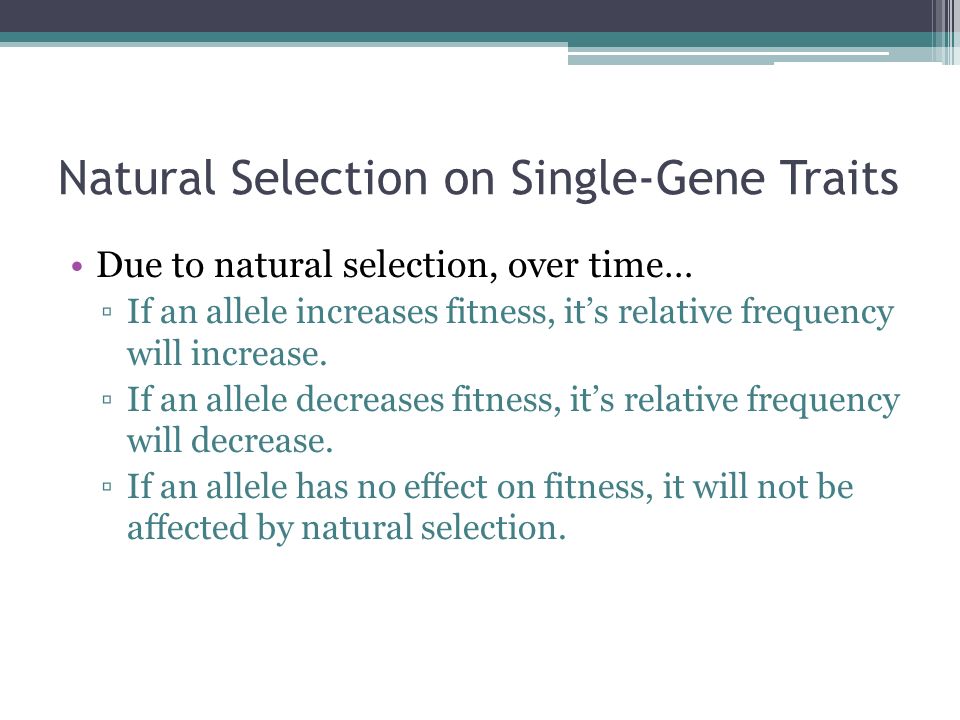 Natural Selection on Single-Gene Traits

• Due to natural selection, over time…
▫ If an allele increases fitness, it’s relative frequency will increase.
▫ If an allele decreases fitness, it’s relative frequency will decrease.
▫ If an allele has no effect on fitness, it will not be affected by natural selection.